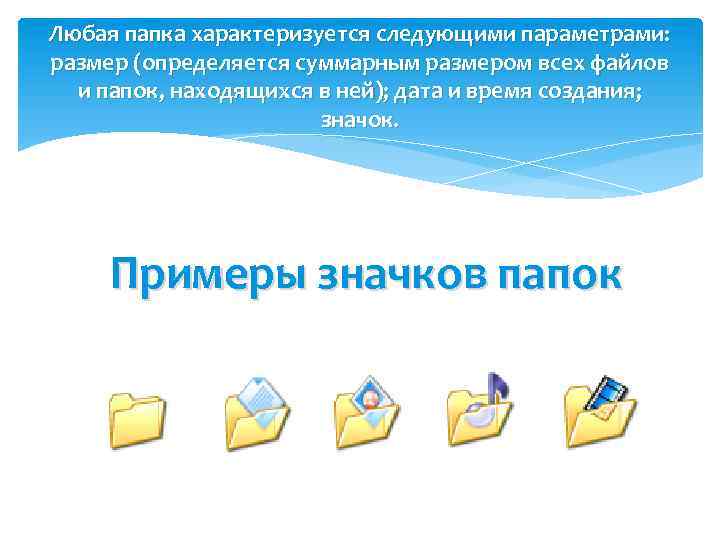 Любая папка характеризуется следующими параметрами: размер (определяется суммарным размером всех файлов и папок, находящихся в ней); дата и время создания; значок.

Примеры значков папок